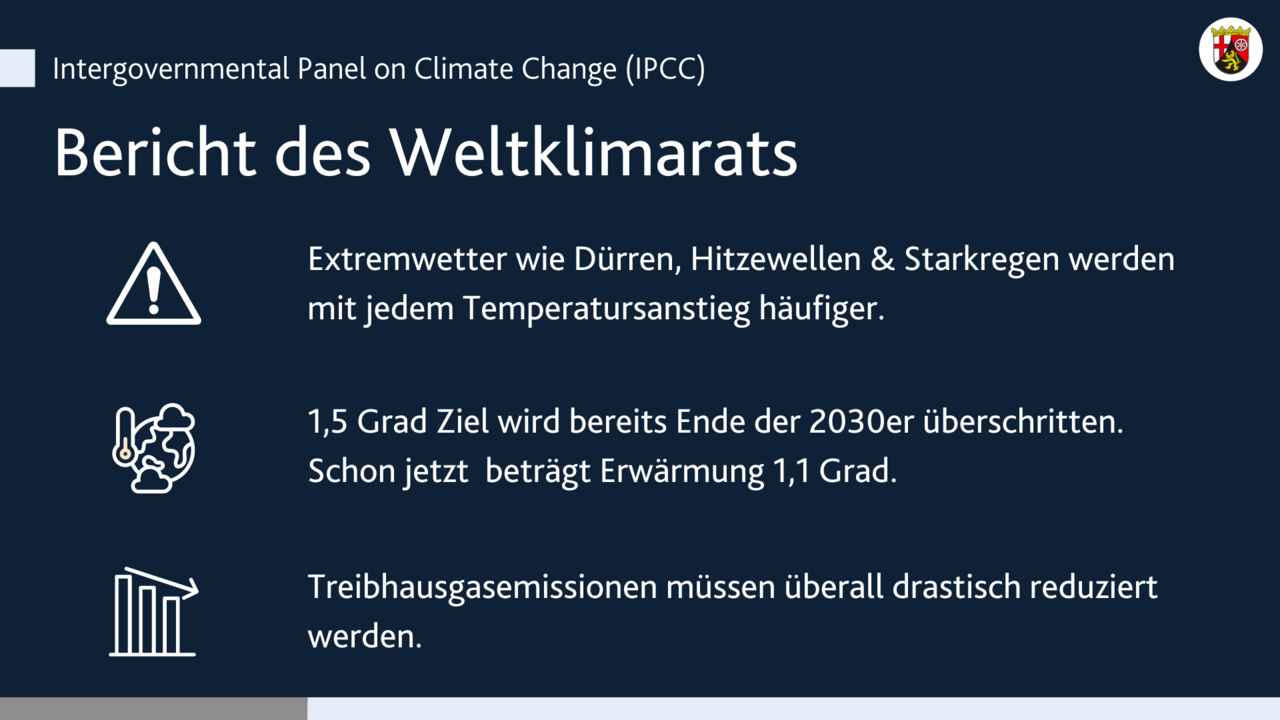 Intergovernmental Panel on Climate Change (IPCC)

Bericht des Weltklimarats

Extremwetter wie Dürren, Hitzewellen & Starkregen werden mit jedem Temperatursanstieg häufiger.

1,5 Grad Ziel wird bereits Ende der 2030er überschritten. Schon jetzt  beträgt Erwärmung 1,1 Grad.

Treibhausgasemissionen müssen überall drastisch reduziert werden.